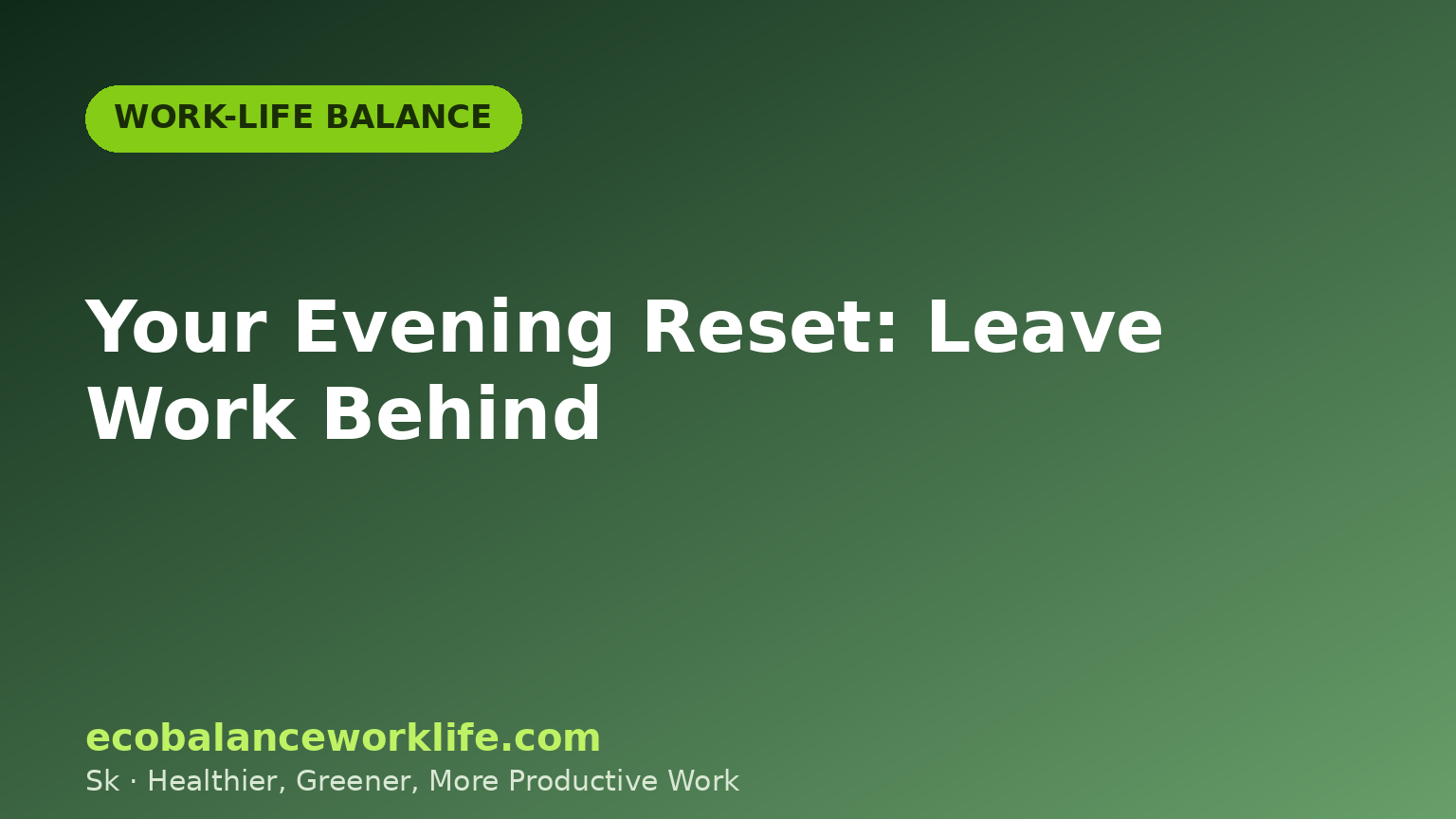 WORK-LIFE BALANCE

Your Evening Reset: Leave Work Behind

ecobalanceworklife.com

Sk · Healthier, Greener, More Productive Work